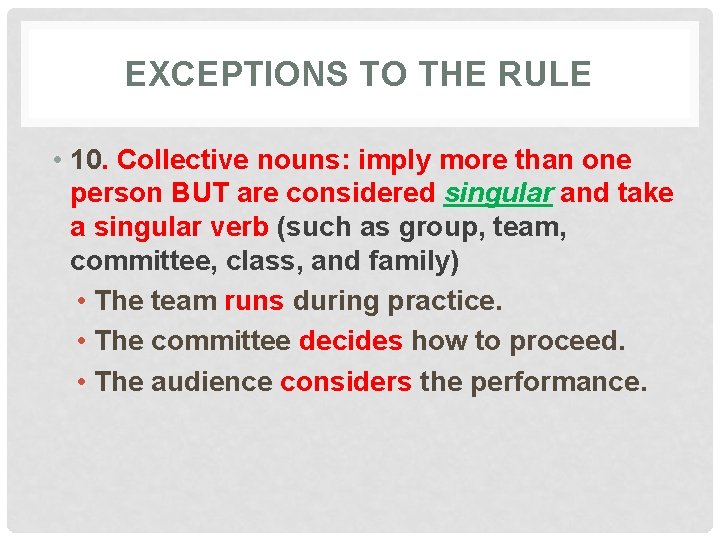 EXCEPTIONS TO THE RULE

• 10. Collective nouns: imply more than one person BUT are considered singular and take a singular verb (such as group, team, committee, class, and family)

• The team runs during practice.
• The committee decides how to proceed.
• The audience considers the performance.